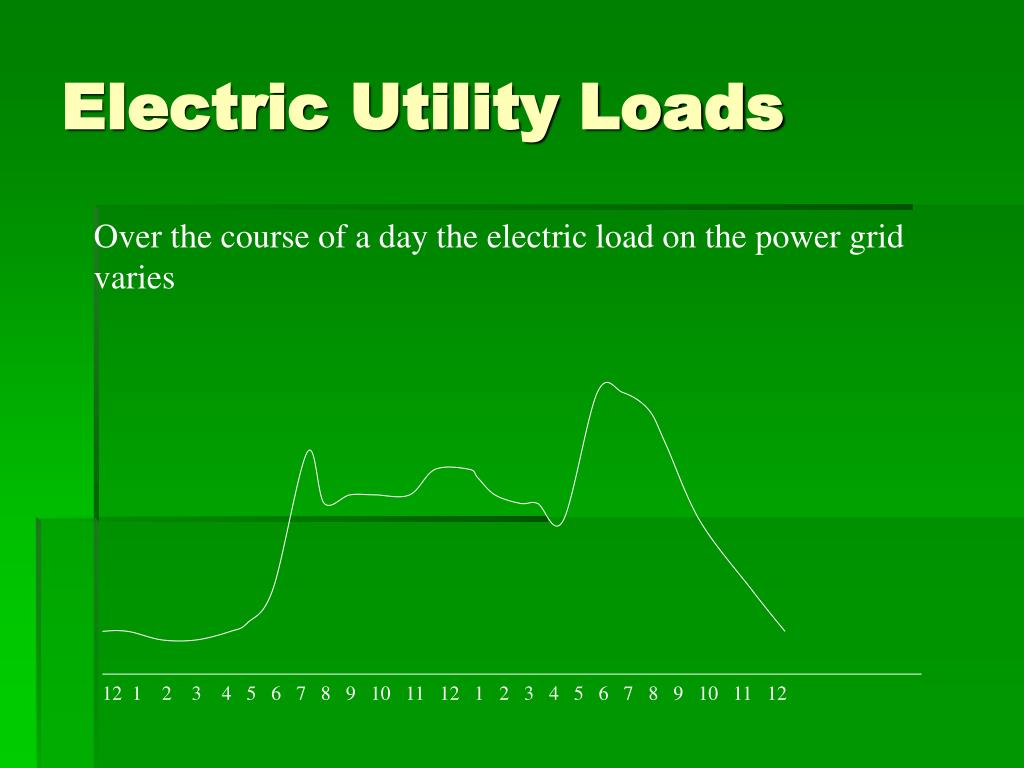 Electric Utility Loads

Over the course of a day the electric load on the power grid varies

12 1 2 3 4 5 6 7 8 9 10 11 12 1 2 3 4 5 6 7 8 9 10 11 12